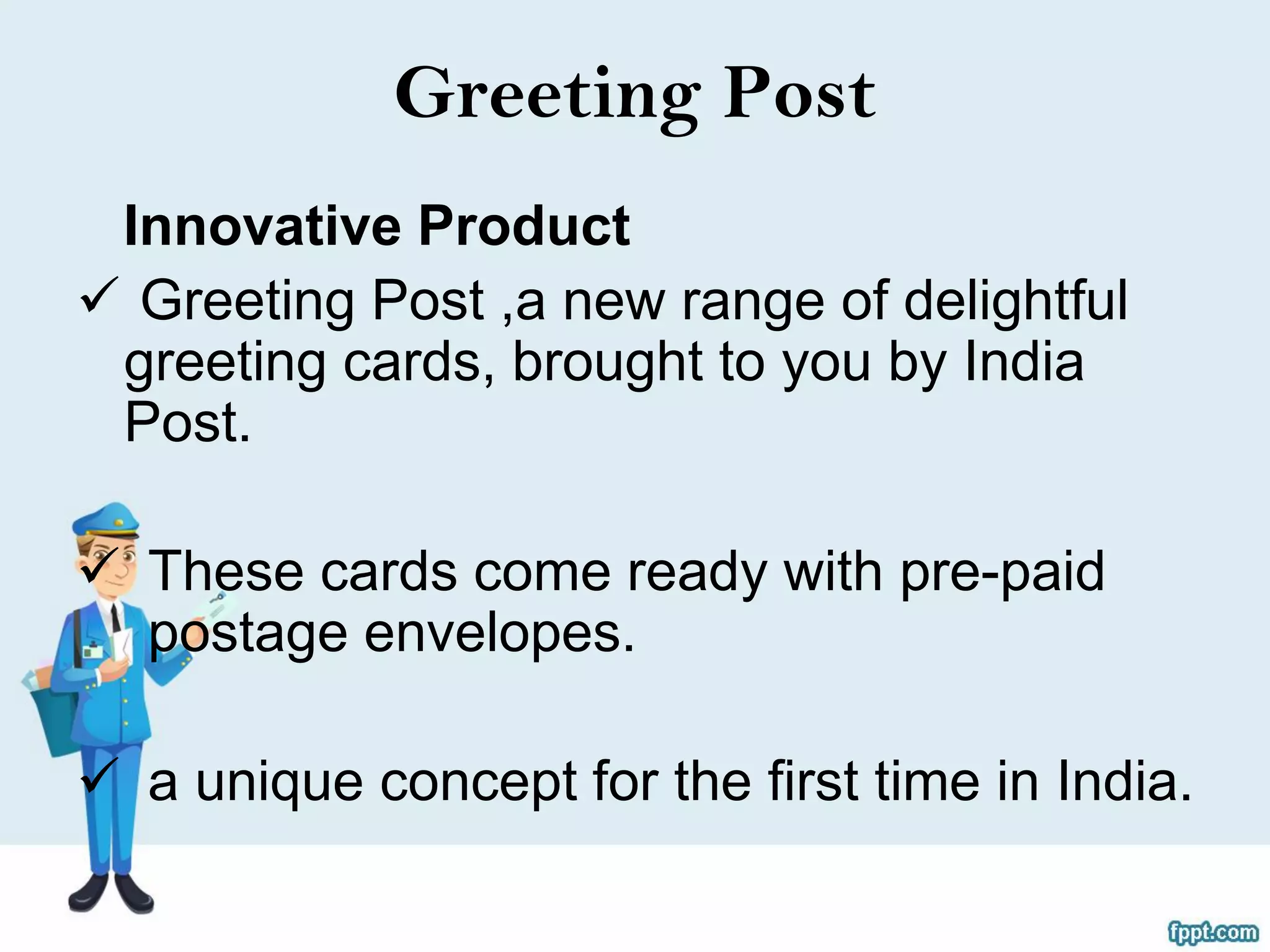 Greeting Post

Innovative Product

✓ Greeting Post ,a new range of delightful greeting cards, brought to you by India Post.

✓ These cards come ready with pre-paid postage envelopes.

✓ a unique concept for the first time in India.

fppt.com